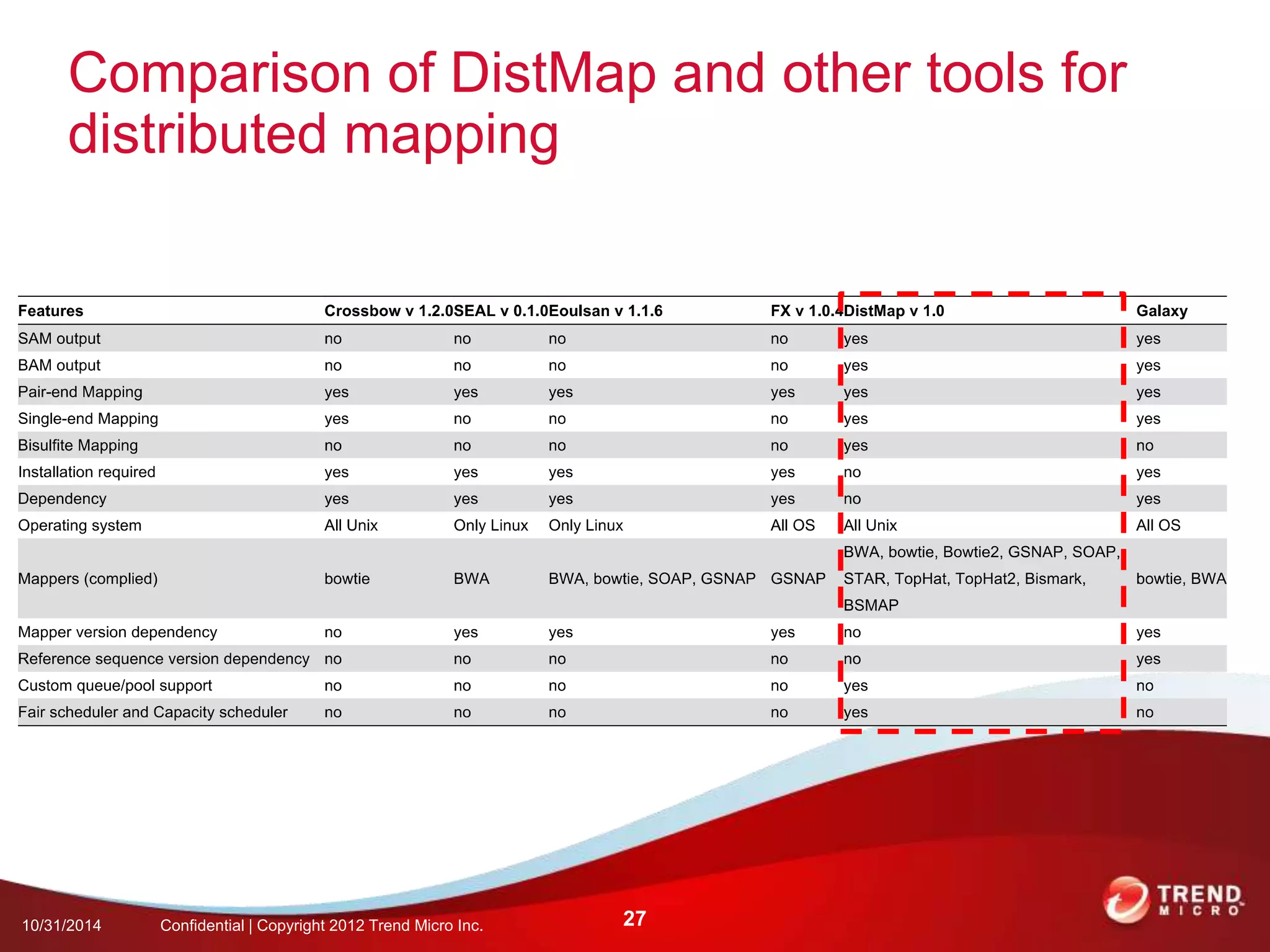 Comparison of DistMap and other tools for distributed mapping

| Features | Crossbow v 1.2.0 | SEAL v 0.1.0 | Eoulsan v 1.1.6 | FX v 1.0.4 | DistMap v 1.0 | Galaxy |
|---|---|---|---|---|---|---|
| SAM output | no | no | no | no | yes | yes |
| BAM output | no | no | no | no | yes | yes |
| Pair-end Mapping | yes | yes | yes | yes | yes | yes |
| Single-end Mapping | yes | no | no | no | yes | yes |
| Bisulfite Mapping | no | no | no | no | yes | no |
| Installation required | yes | yes | yes | yes | no | yes |
| Dependency | yes | yes | yes | yes | no | yes |
| Operating system | All Unix | Only Linux | Only Linux | All OS | All Unix | All OS |
| Mappers (complied) | bowtie | BWA | BWA, bowtie, SOAP, GSNAP | GSNAP | BWA, bowtie, Bowtie2, GSNAP, SOAP, STAR, TopHat, TopHat2, Bismark, BSMAP | bowtie, BWA |
| Mapper version dependency | no | yes | yes | yes | no | yes |
| Reference sequence version dependency | no | no | no | no | no | yes |
| Custom queue/pool support | no | no | no | no | yes | no |
| Fair scheduler and Capacity scheduler | no | no | no | no | yes | no |

10/31/2014 Confidential | Copyright 2012 Trend Micro Inc. 27

TREND MICRO